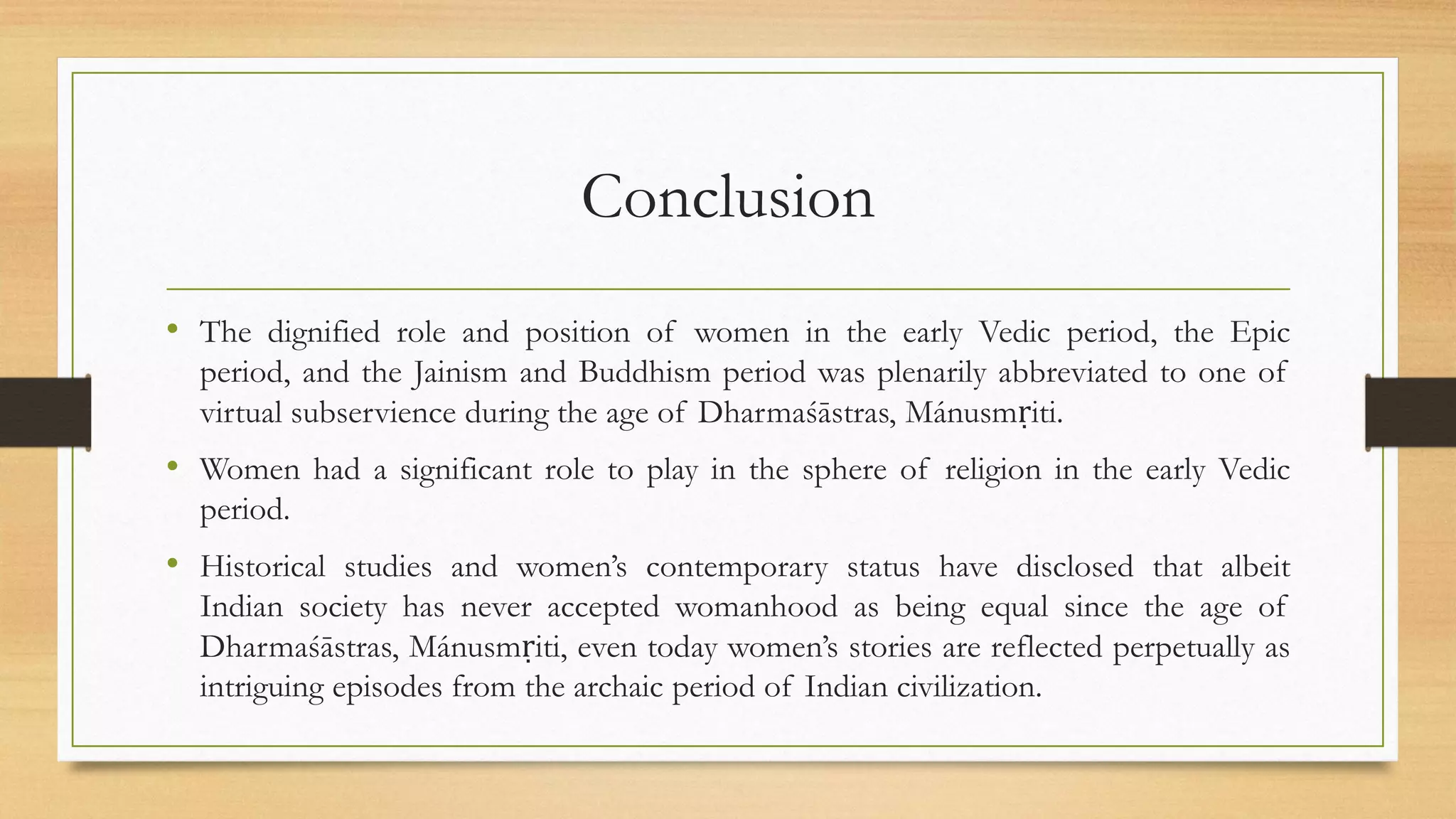 Conclusion

• The dignified role and position of women in the early Vedic period, the Epic period, and the Jainism and Buddhism period was plenarily abbreviated to one of virtual subservience during the age of Dharmaśāstras, Mánusmṛiti.

• Women had a significant role to play in the sphere of religion in the early Vedic period.

• Historical studies and women's contemporary status have disclosed that albeit Indian society has never accepted womanhood as being equal since the age of Dharmaśāstras, Mánusmṛiti, even today women's stories are reflected perpetually as intriguing episodes from the archaic period of Indian civilization.